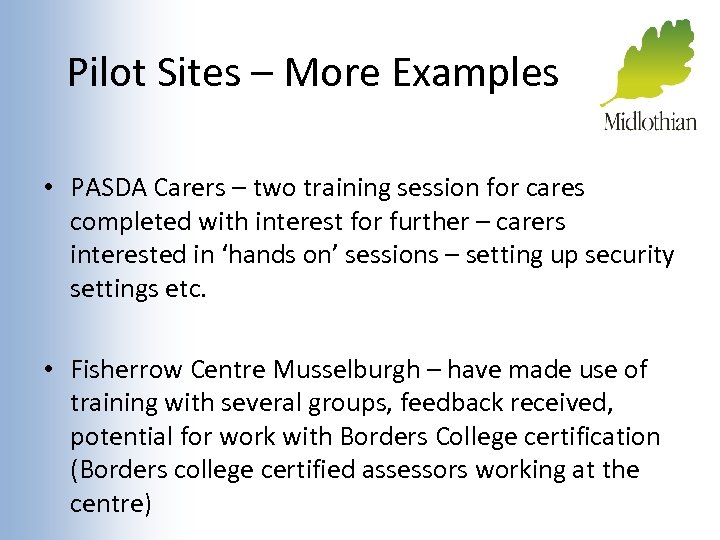 Pilot Sites – More Examples

Midlothian

• PASDA Carers – two training session for cares completed with interest for further – carers interested in ‘hands on’ sessions – setting up security settings etc.

• Fisherrow Centre Musselburgh – have made use of training with several groups, feedback received, potential for work with Borders College certification (Borders college certified assessors working at the centre)